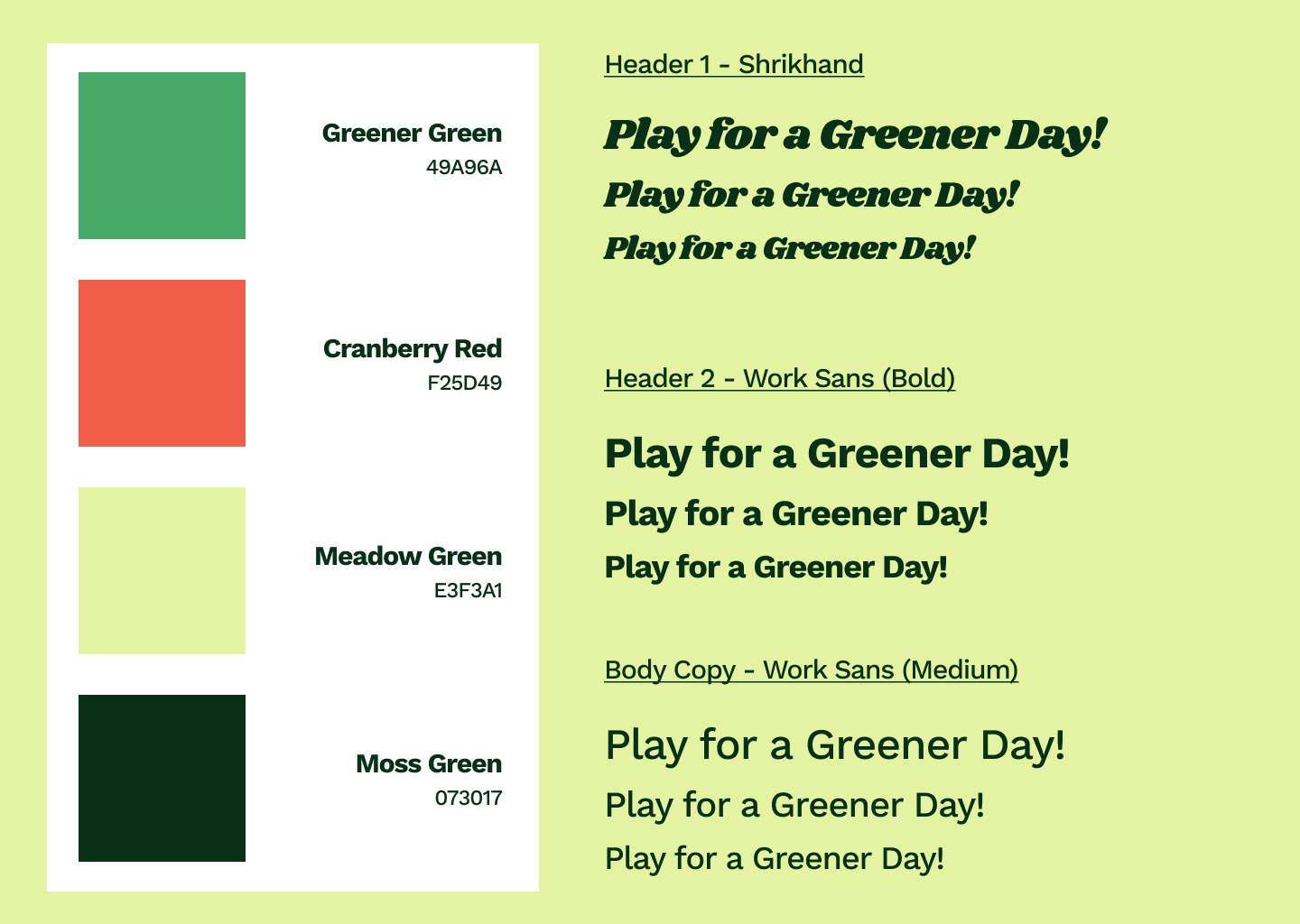 Greener Green
49A96A

Cranberry Red
F25D49

Meadow Green
E3F3A1

Moss Green
073017

Header 1 - Shrikhand

Play for a Greener Day!
Play for a Greener Day!
Play for a Greener Day!

Header 2 - Work Sans (Bold)

Play for a Greener Day!
Play for a Greener Day!
Play for a Greener Day!

Body Copy - Work Sans (Medium)

Play for a Greener Day!
Play for a Greener Day!
Play for a Greener Day!